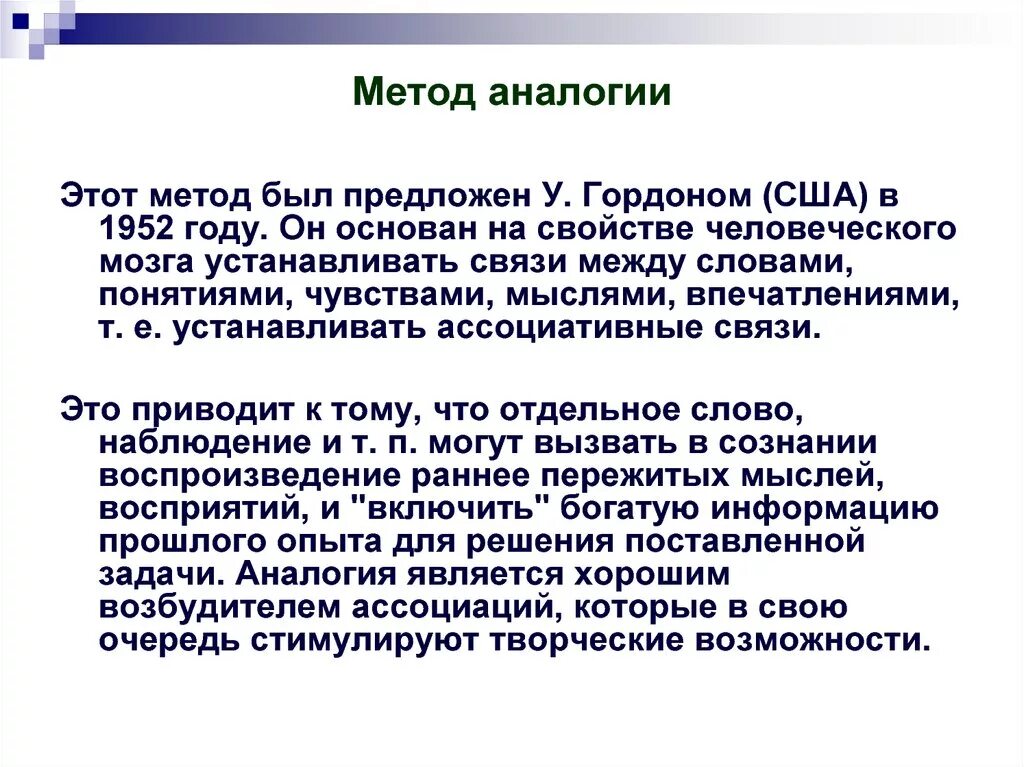 Метод аналогии

Этот метод был предложен У. Гордоном (США) в 1952 году. Он основан на свойстве человеческого мозга устанавливать связи между словами, понятиями, чувствами, мыслями, впечатлениями, т. е. устанавливать ассоциативные связи.

Это приводит к тому, что отдельное слово, наблюдение и т. п. могут вызвать в сознании воспроизведение раннее пережитых мыслей, восприятий, и "включить" богатую информацию прошлого опыта для решения поставленной задачи. Аналогия является хорошим возбудителем ассоциаций, которые в свою очередь стимулируют творческие возможности.